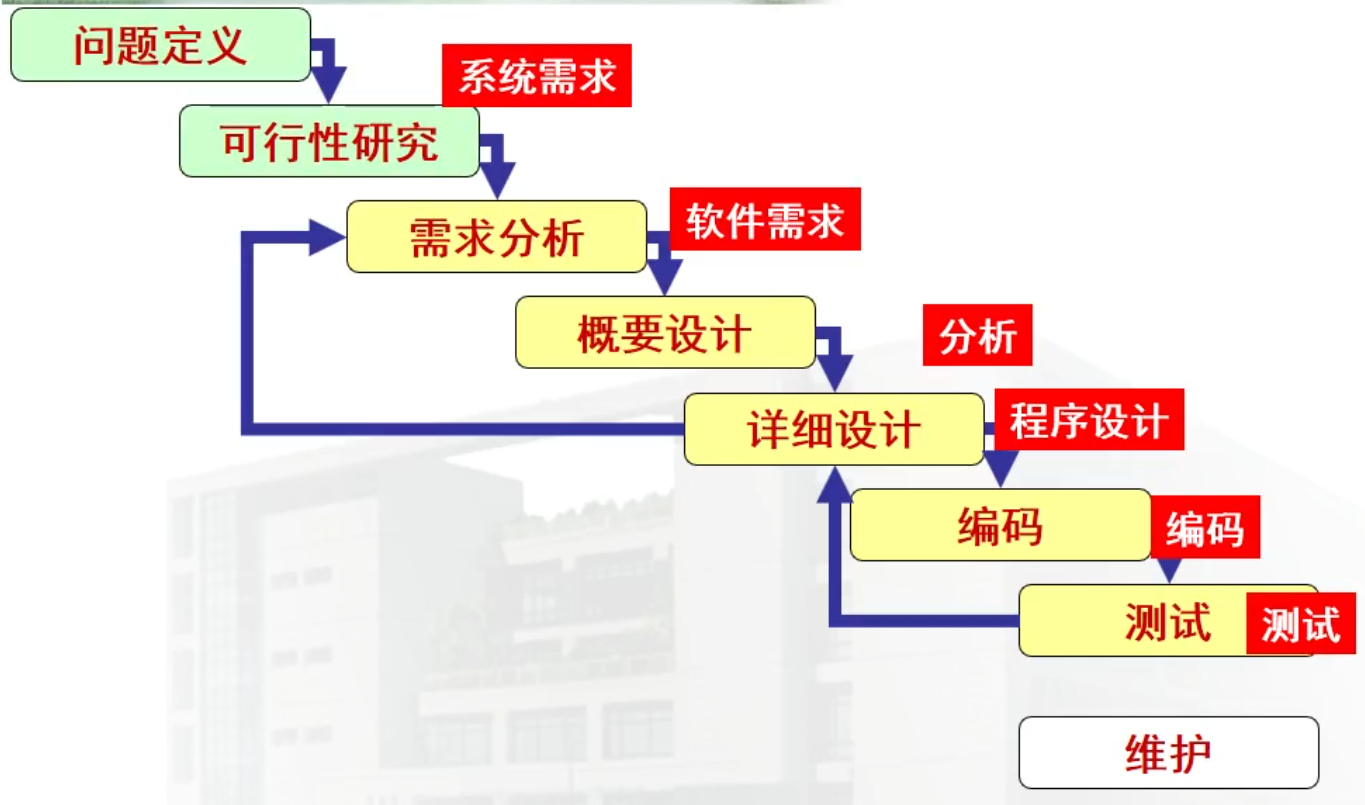 问题定义

系统需求

可行性研究

需求分析

软件需求

概要设计

分析

详细设计

程序设计

编码

编码

测试

测试

维护